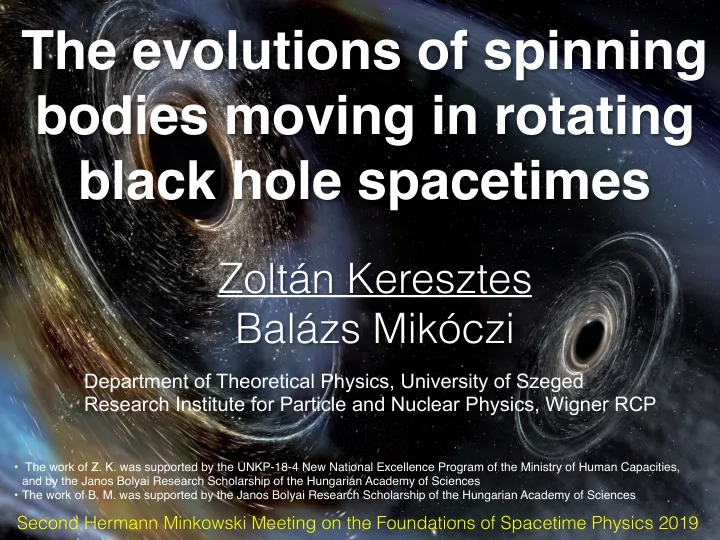 The evolutions of spinning bodies moving in rotating black hole spacetimes

Zoltán Keresztes
Balázs Mikóczi

Department of Theoretical Physics, University of Szeged
Research Institute for Particle and Nuclear Physics, Wigner RCP

• The work of Z. K. was supported by the UNKP-18-4 New National Excellence Program of the Ministry of Human Capacities, and by the Janos Bolyai Research Scholarship of the Hungarian Academy of Sciences
• The work of B. M. was supported by the Janos Bolyai Research Scholarship of the Hungarian Academy of Sciences

Second Hermann Minkowski Meeting on the Foundations of Spacetime Physics 2019